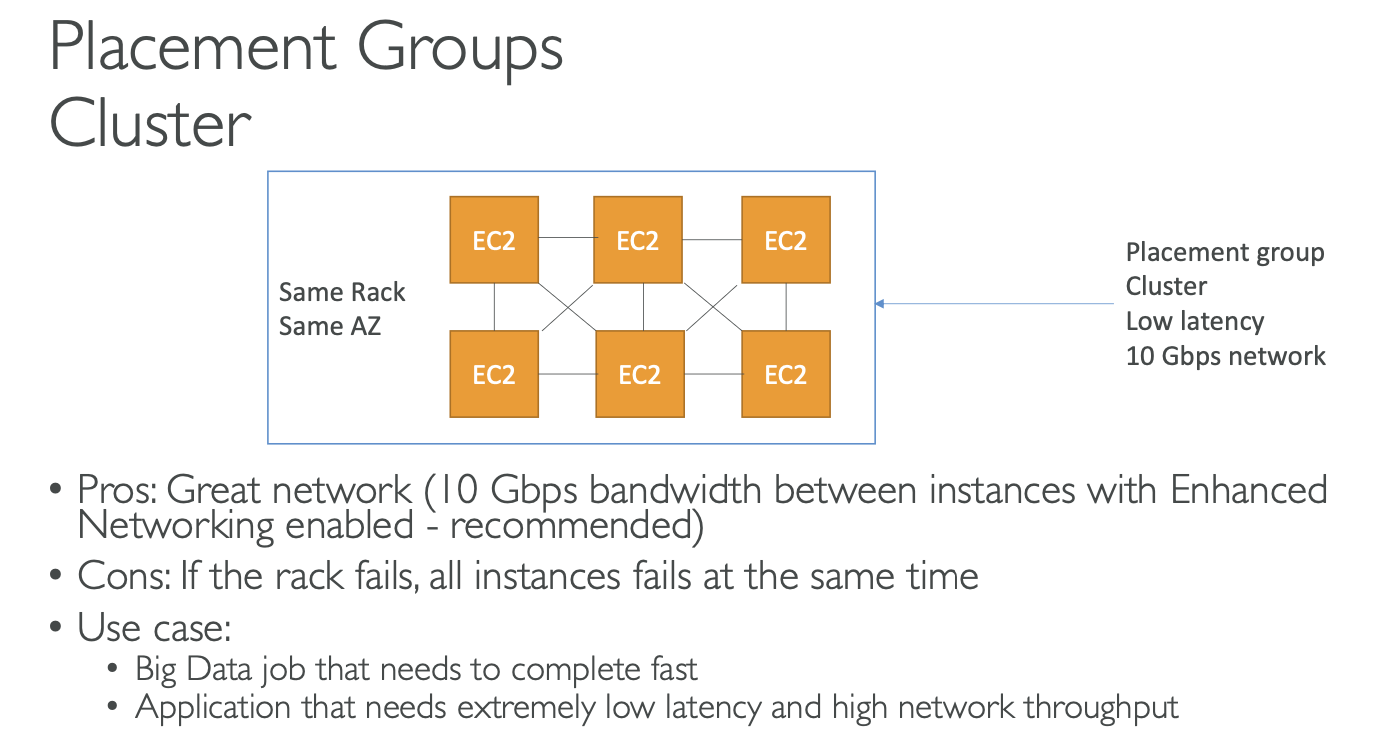 Placement Groups
Cluster

Same Rack
Same AZ

EC2 EC2 EC2
EC2 EC2 EC2

Placement group
Cluster
Low latency
10 Gbps network

• Pros: Great network (10 Gbps bandwidth between instances with Enhanced Networking enabled - recommended)
• Cons: If the rack fails, all instances fails at the same time
• Use case:
  • Big Data job that needs to complete fast
  • Application that needs extremely low latency and high network throughput